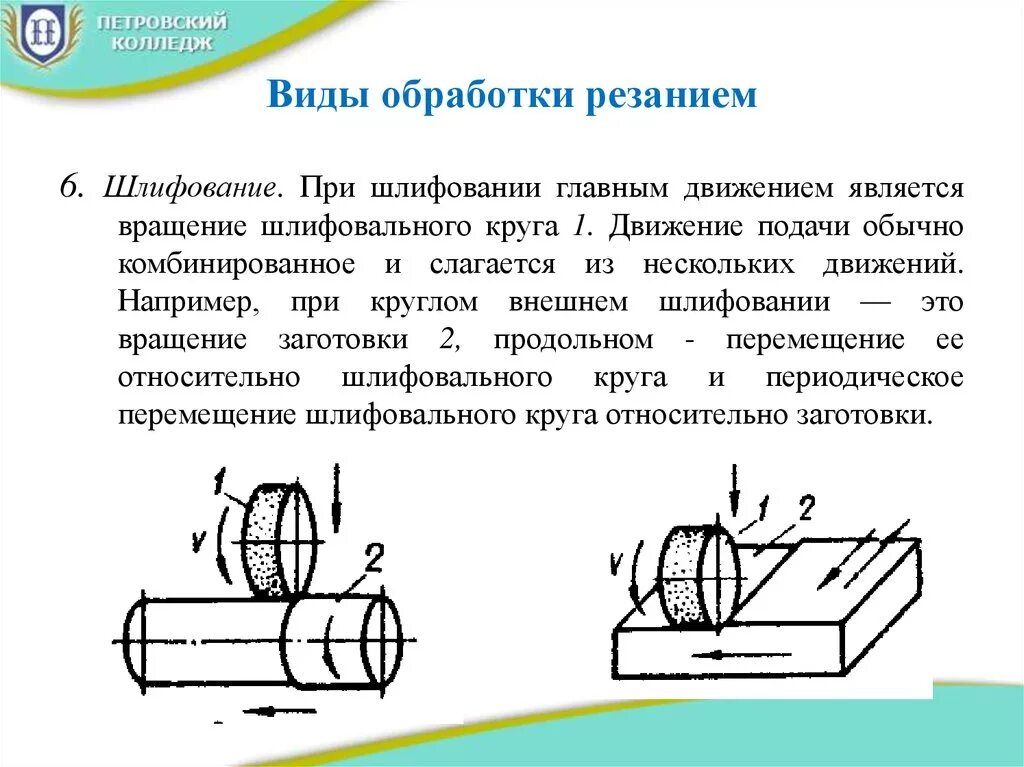 ПЕТРОВСКИЙ КОЛЛЕДЖ

Виды обработки резанием

6. Шлифование. При шлифовании главным движением является вращение шлифовального круга 1. Движение подачи обычно комбинированное и слагается из нескольких движений. Например, при круглом внешнем шлифовании — это вращение заготовки 2, продольном - перемещение ее относительно шлифовального круга и периодическое перемещение шлифовального круга относительно заготовки.

1
v
2

v
1
2